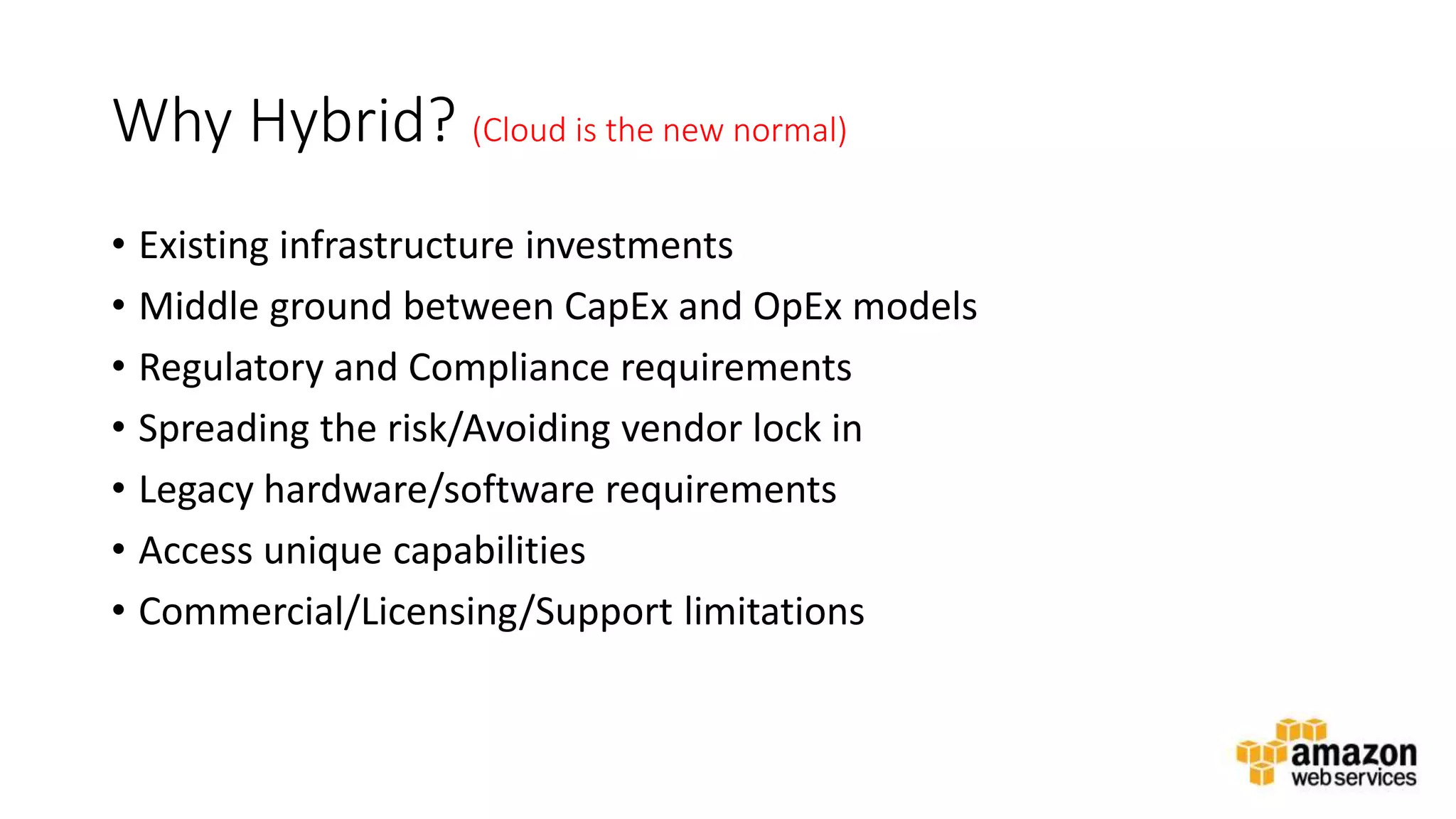 Why Hybrid? (Cloud is the new normal)

• Existing infrastructure investments
• Middle ground between CapEx and OpEx models
• Regulatory and Compliance requirements
• Spreading the risk/Avoiding vendor lock in
• Legacy hardware/software requirements
• Access unique capabilities
• Commercial/Licensing/Support limitations

amazon web services